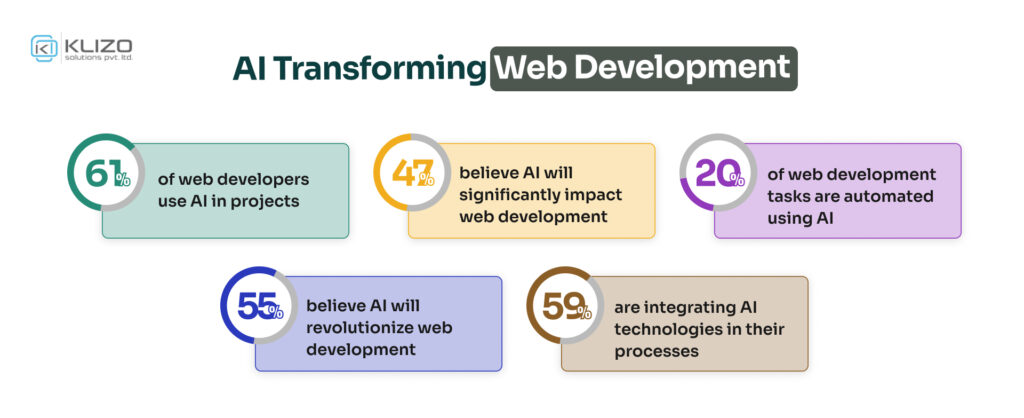 KLIZO
solutions pvt. ltd.

AI Transforming Web Development

61% of web developers use AI in projects

47% believe AI will significantly impact web development

20% of web development tasks are automated using AI

55% believe AI will revolutionize web development

59% are integrating AI technologies in their processes